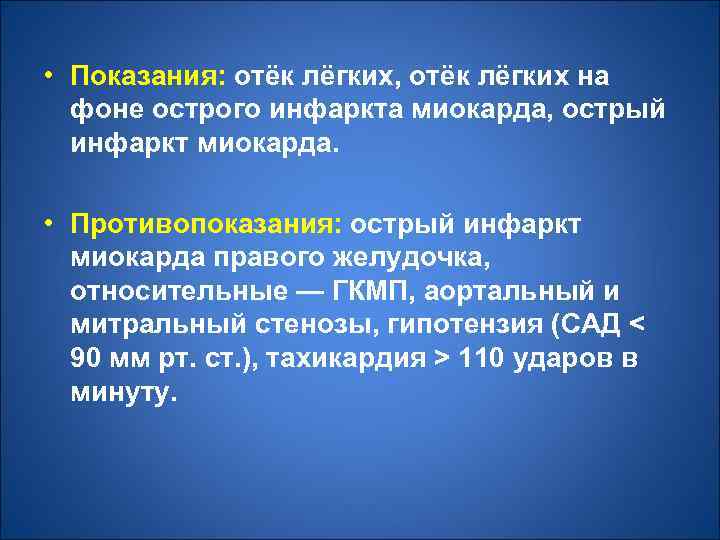 • Показания: отёк лёгких, отёк лёгких на фоне острого инфаркта миокарда, острый инфаркт миокарда.

• Противопоказания: острый инфаркт миокарда правого желудочка, относительные — ГКМП, аортальный и митральный стенозы, гипотензия (САД < 90 мм рт. ст.), тахикардия > 110 ударов в минуту.